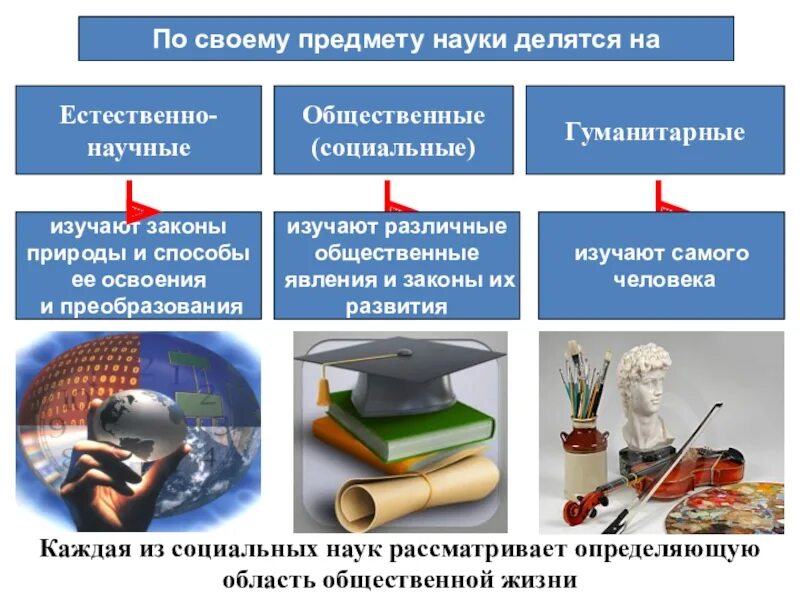 По своему предмету науки делятся на

Естественно-научные

Общественные (социальные)

Гуманитарные

изучают законы природы и способы ее освоения и преобразования

изучают различные общественные явления и законы их развития

изучают самого человека

Каждая из социальных наук рассматривает определяющую область общественной жизни